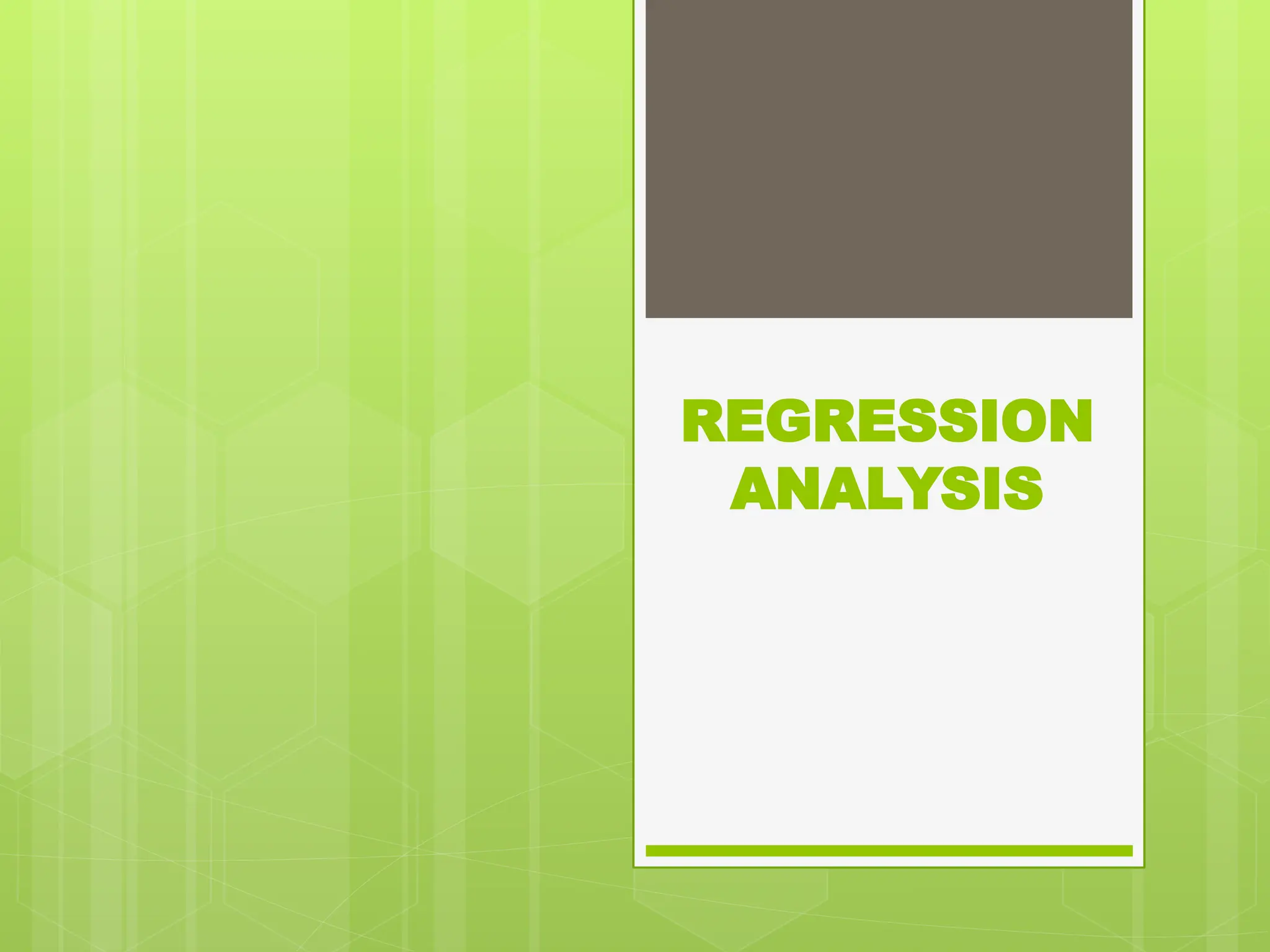 REGRESSION ANALYSIS